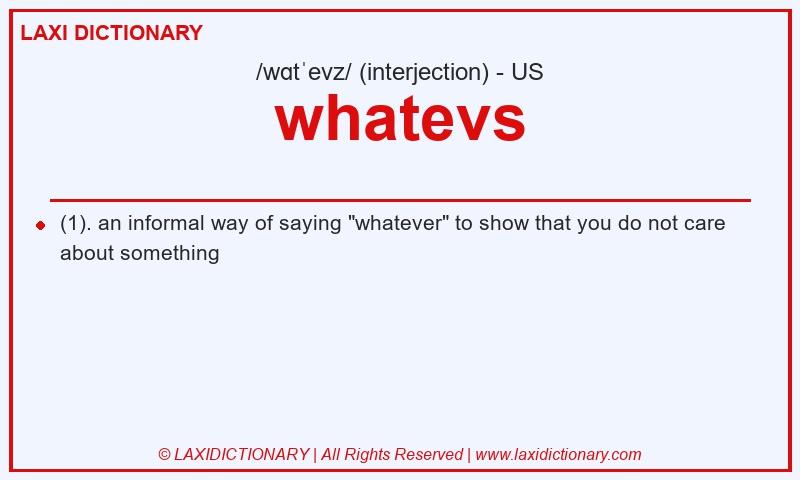 LAXI DICTIONARY

/wɑtˈevz/ (interjection) - US

whatevs

(1). an informal way of saying "whatever" to show that you do not care about something

© LAXIDICTIONARY | All Rights Reserved | www.laxidictionary.com